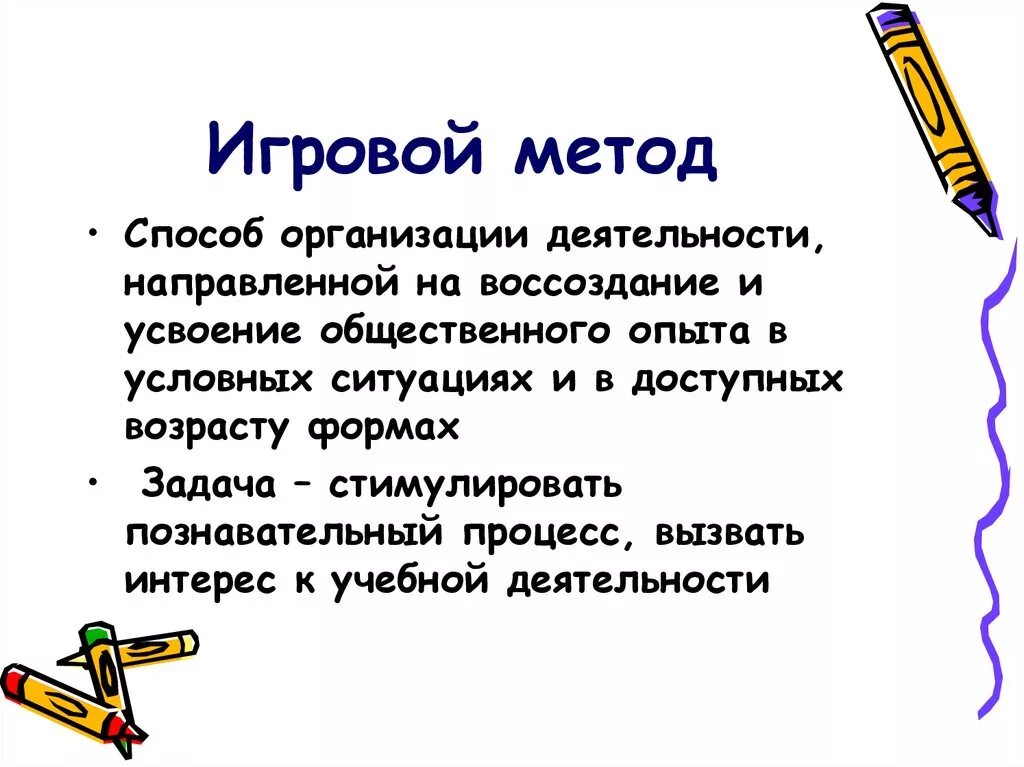 Игровой метод

• Способ организации деятельности, направленной на воссоздание и усвоение общественного опыта в условных ситуациях и в доступных возрасту формах

• Задача – стимулировать познавательный процесс, вызвать интерес к учебной деятельности